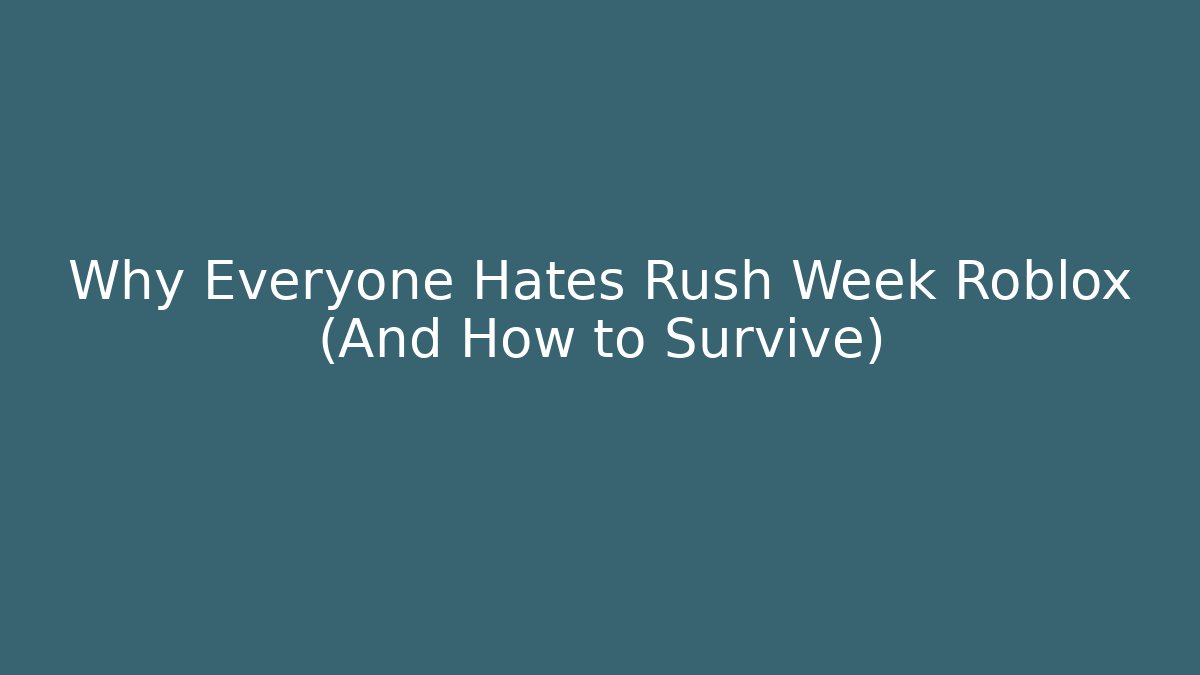 Why Everyone Hates Rush Week Roblox (And How to Survive)